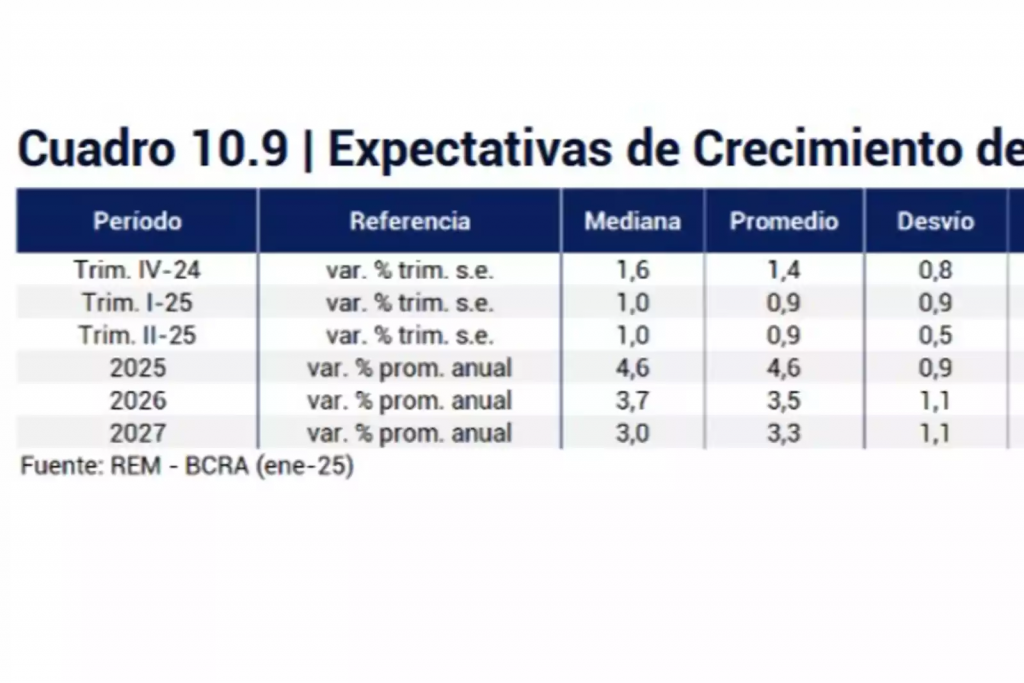 Cuadro 10.9 | Expectativas de Crecimiento de

| Período | Referencia | Mediana | Promedio | Desvío |
|---|---|---|---|---|
| Trim. IV-24 | var. % trim. s.e. | 1,6 | 1,4 | 0,8 |
| Trim. I-25 | var. % trim. s.e. | 1,0 | 0,9 | 0,9 |
| Trim. II-25 | var. % trim. s.e. | 1,0 | 0,9 | 0,5 |
| 2025 | var. % prom. anual | 4,6 | 4,6 | 0,9 |
| 2026 | var. % prom. anual | 3,7 | 3,5 | 1,1 |
| 2027 | var. % prom. anual | 3,0 | 3,3 | 1,1 |

Fuente: REM - BCRA (ene-25)